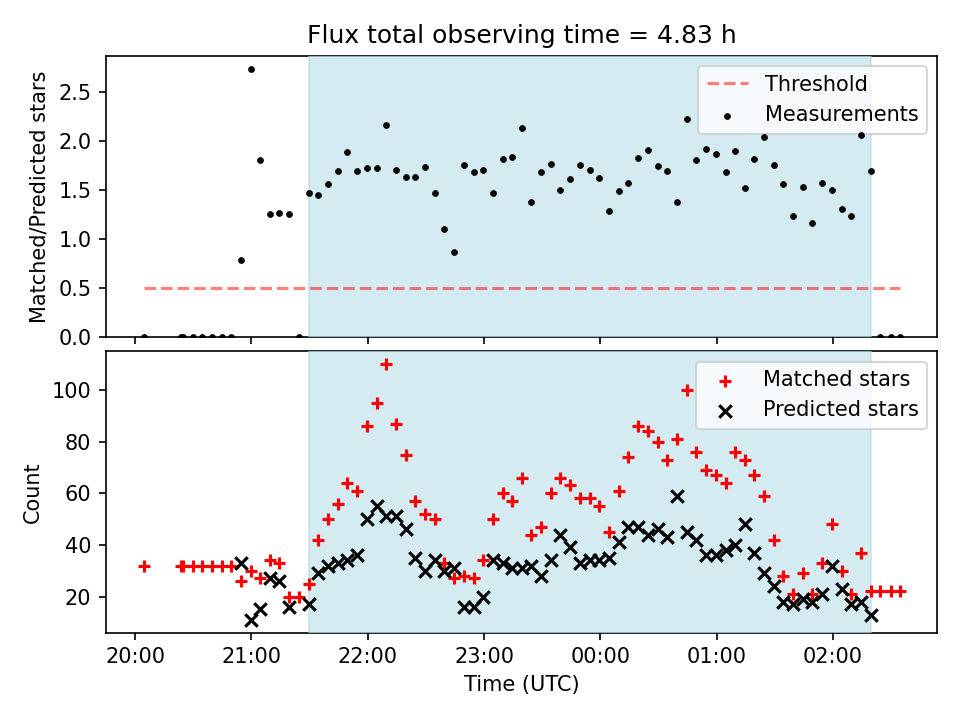 Flux total observing time = 4.83 h

Matched/Predicted stars

2.5
2.0
1.5
1.0
0.5
0.0

Threshold
Measurements

Count

100
80
60
40
20

Matched stars
Predicted stars

20:00
21:00
22:00
23:00
00:00
01:00
02:00

Time (UTC)